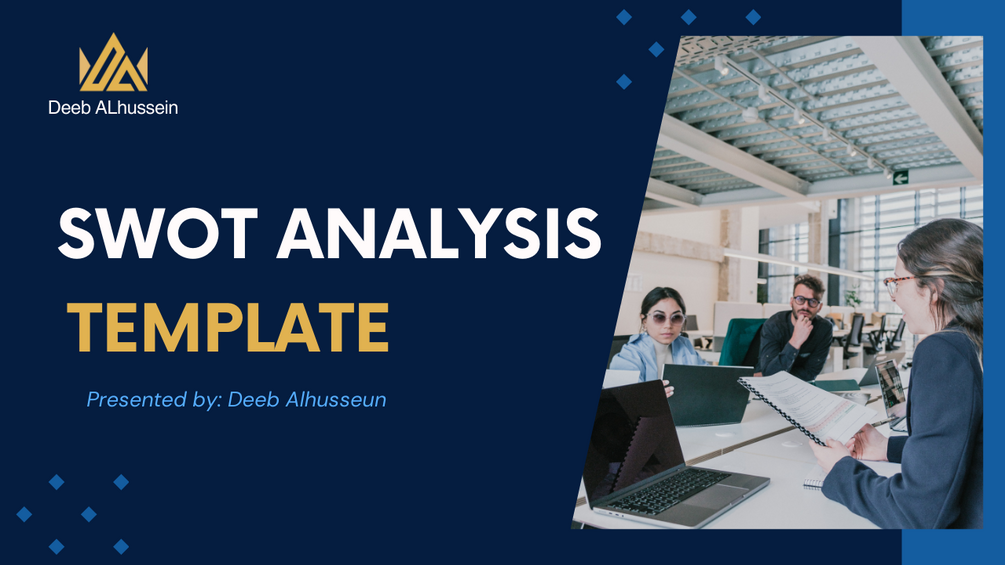 Deeb ALhussein

SWOT ANALYSIS TEMPLATE

Presented by: Deeb Alhusseun